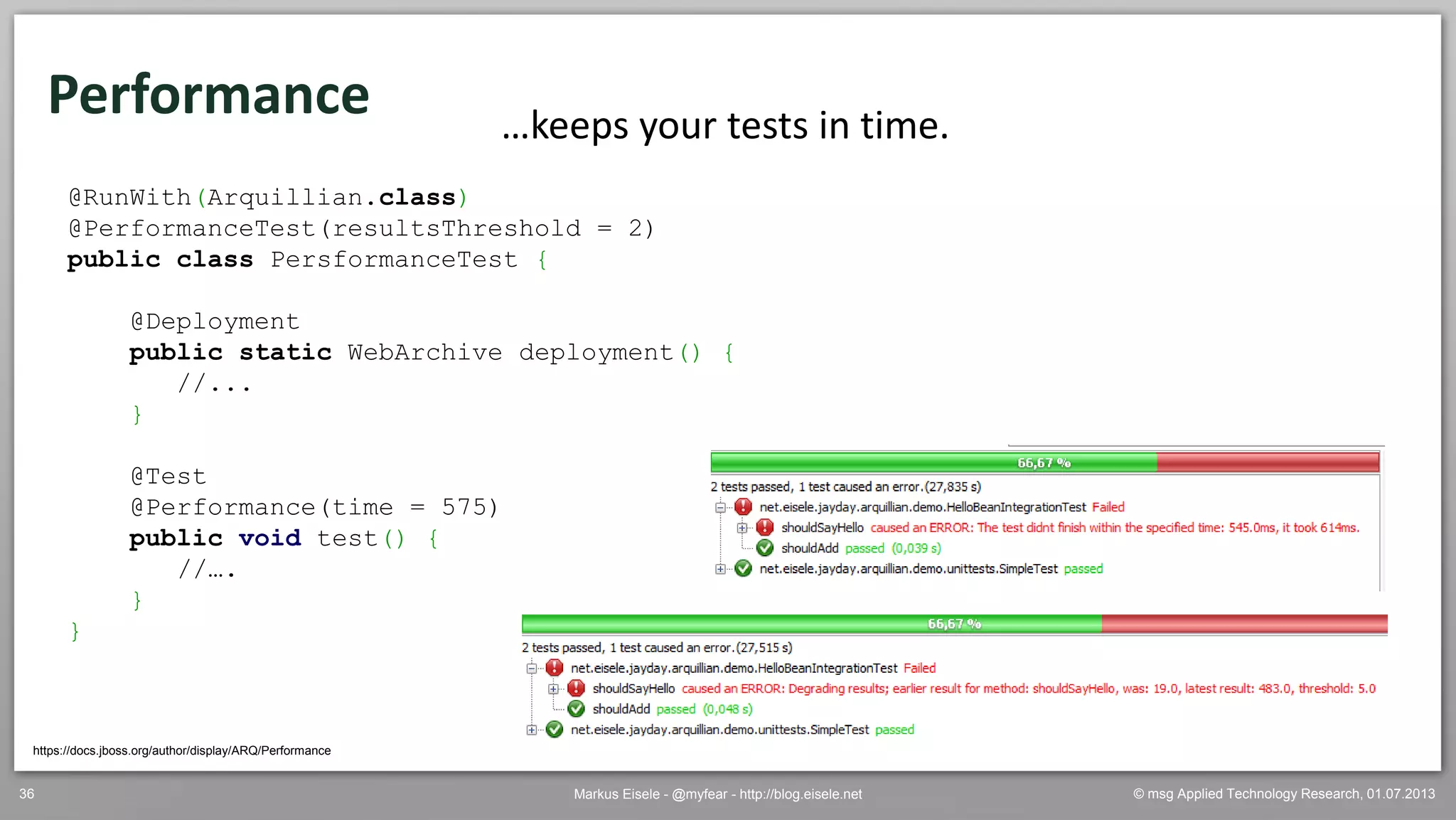 Performance

...keeps your tests in time.

@RunWith(Arquillian.class)
@PerformanceTest(resultsThreshold = 2)
public class PersformanceTest {

@Deployment
public static WebArchive deployment() {
//...
}

@Test
@Performance(time = 575)
public void test() {
//….
}
}

66,67 %

2 tests passed, 1 test caused an error.(27,835 s)

net.eisele.jayday.arquillian.demo.HelloBeanIntegrationTest Failed

shouldSayHello caused an ERROR: The test didnt finish within the specified time: 545.0ms, it took 614ms.

shouldAdd passed (0,039 s)

net.eisele.jayday.arquillian.demo.unittests.SimpleTest passed

66,67 %

2 tests passed, 1 test caused an error.(27,515 s)

net.eisele.jayday.arquillian.demo.HelloBeanIntegrationTest Failed

shouldSayHello caused an ERROR: Degrading results; earlier result for method: shouldSayHello, was: 19.0, latest result: 483.0, threshold: 5.0

shouldAdd passed (0,048 s)

net.eisele.jayday.arquillian.demo.unittests.SimpleTest passed

https://docs.jboss.org/author/display/ARQ/Performance

36

Markus Eisele - @myfear - http://blog.eisele.net

© msg Applied Technology Research, 01.07.2013